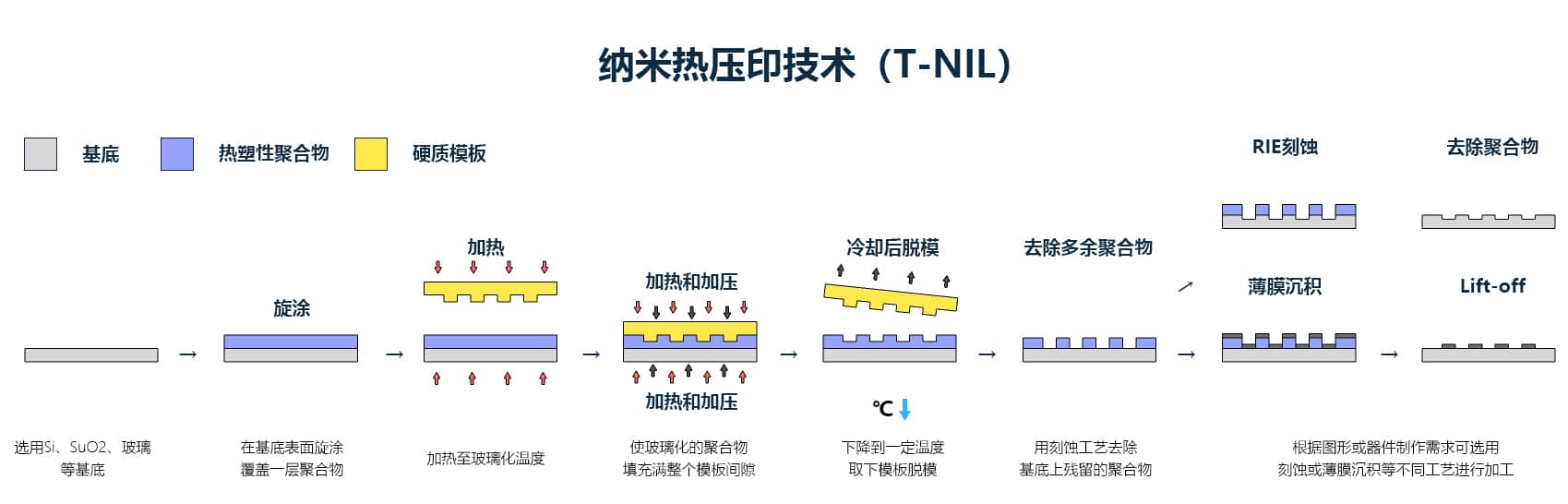 纳米热压印技术（T-NIL）

基底 热塑性聚合物 硬质模板

旋涂

加热

加热和加压

加热和加压

冷却后脱模

℃

去除多余聚合物

RIE刻蚀

去除聚合物

薄膜沉积

Lift-off

选用Si、SuO2、玻璃等基底

在基底表面旋涂覆盖一层聚合物

加热至玻璃化温度

使玻璃化的聚合物填充满整个模板间隙

下降到一定温度取下模板脱模

用刻蚀工艺去除基底上残留的聚合物

根据图形或器件制作需求可选用刻蚀或薄膜沉积等不同工艺进行加工